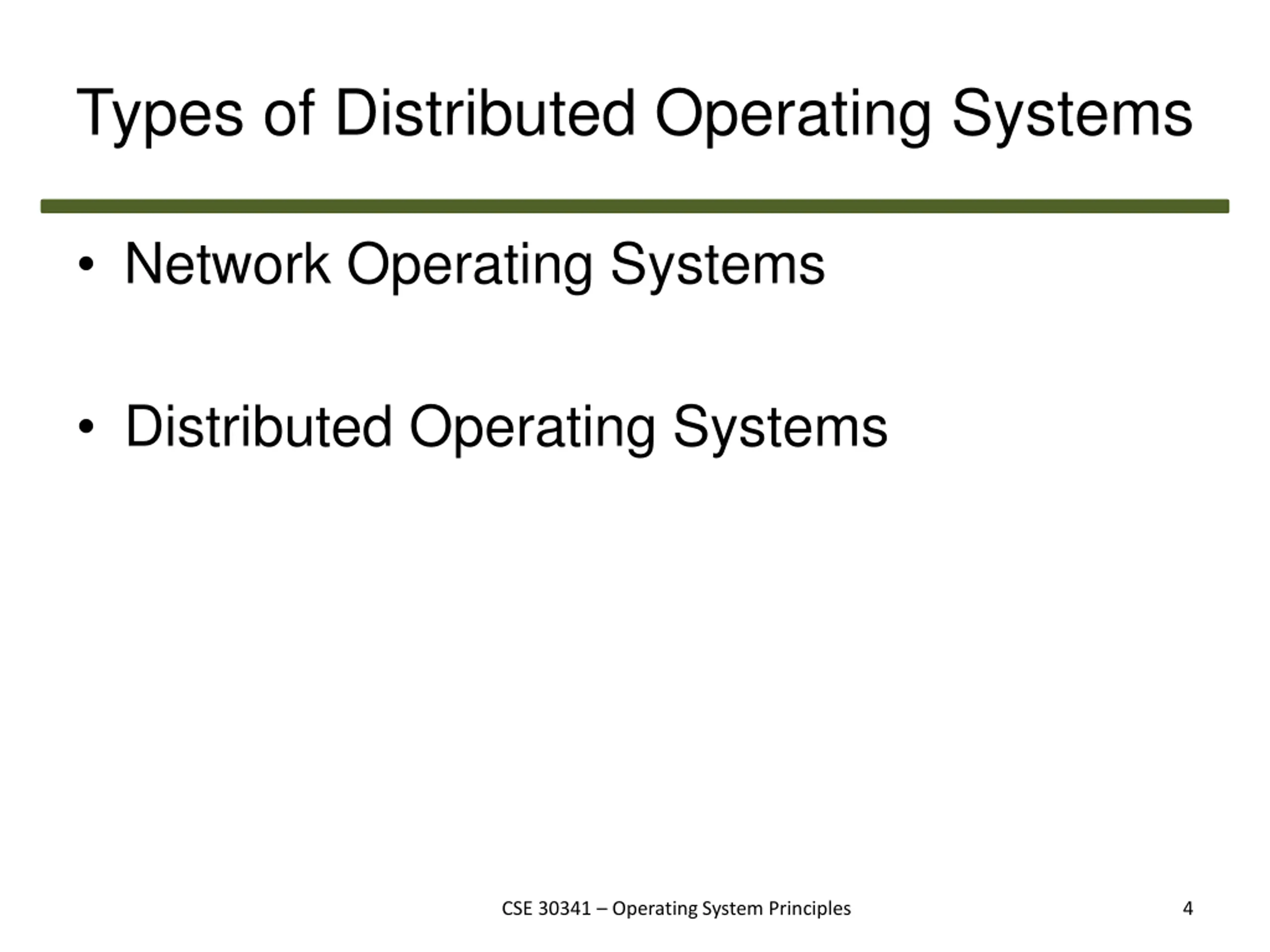 Types of Distributed Operating Systems

• Network Operating Systems

• Distributed Operating Systems

CSE 30341 – Operating System Principles

4